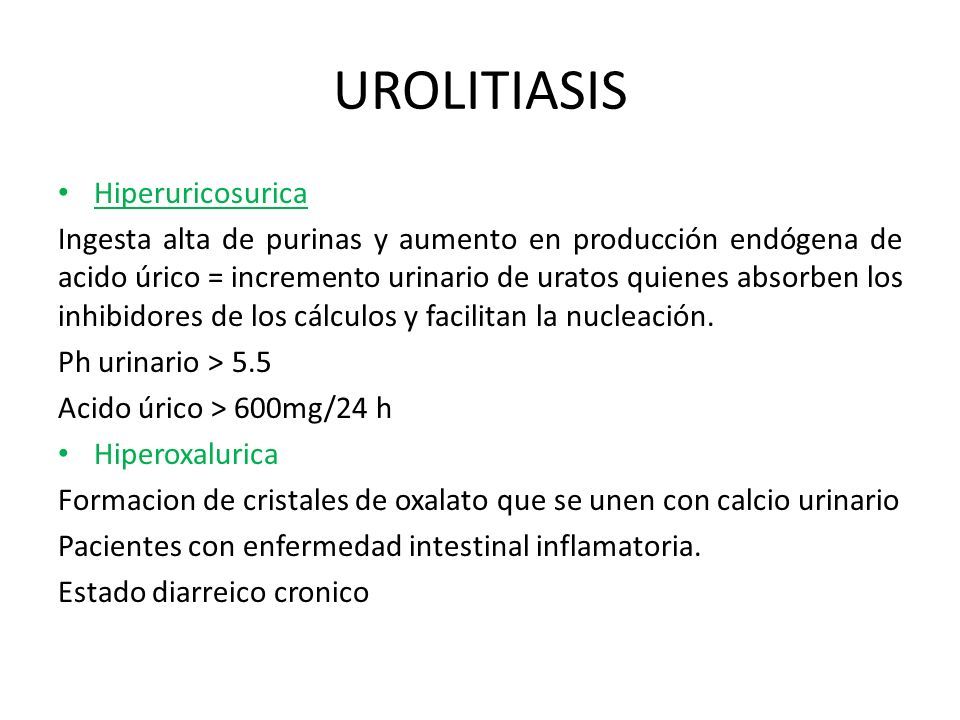 UROLITIASIS

• Hiperuricosurica

Ingesta alta de purinas y aumento en producción endógena de acido úrico = incremento urinario de uratos quienes absorben los inhibidores de los cálculos y facilitan la nucleación.

Ph urinario > 5.5

Acido úrico > 600mg/24 h

• Hiperoxalurica

Formacion de cristales de oxalato que se unen con calcio urinario

Pacientes con enfermedad intestinal inflamatoria.

Estado diarreico cronico